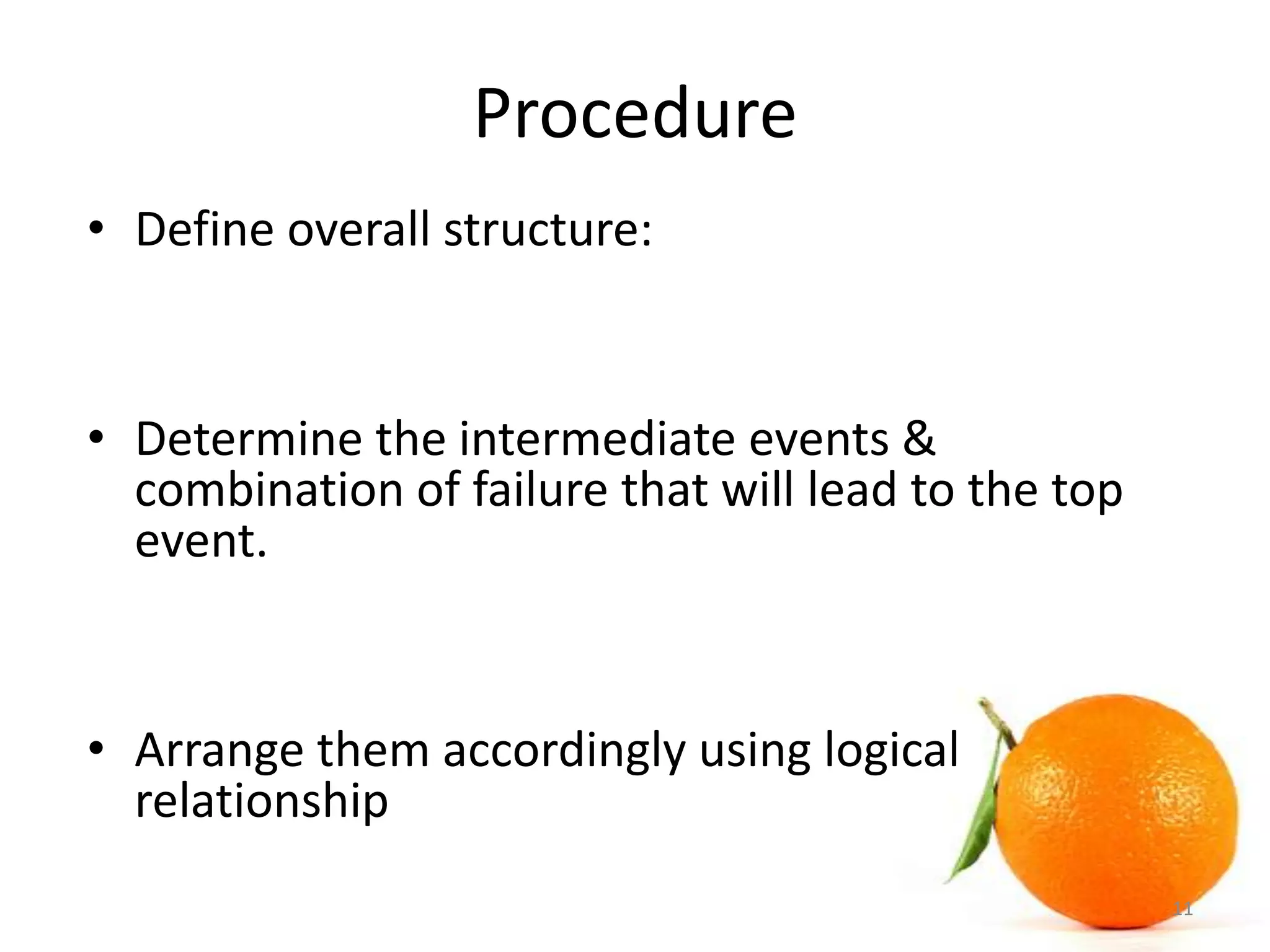 Procedure

• Define overall structure:

• Determine the intermediate events & combination of failure that will lead to the top event.

• Arrange them accordingly using logical relationship

11